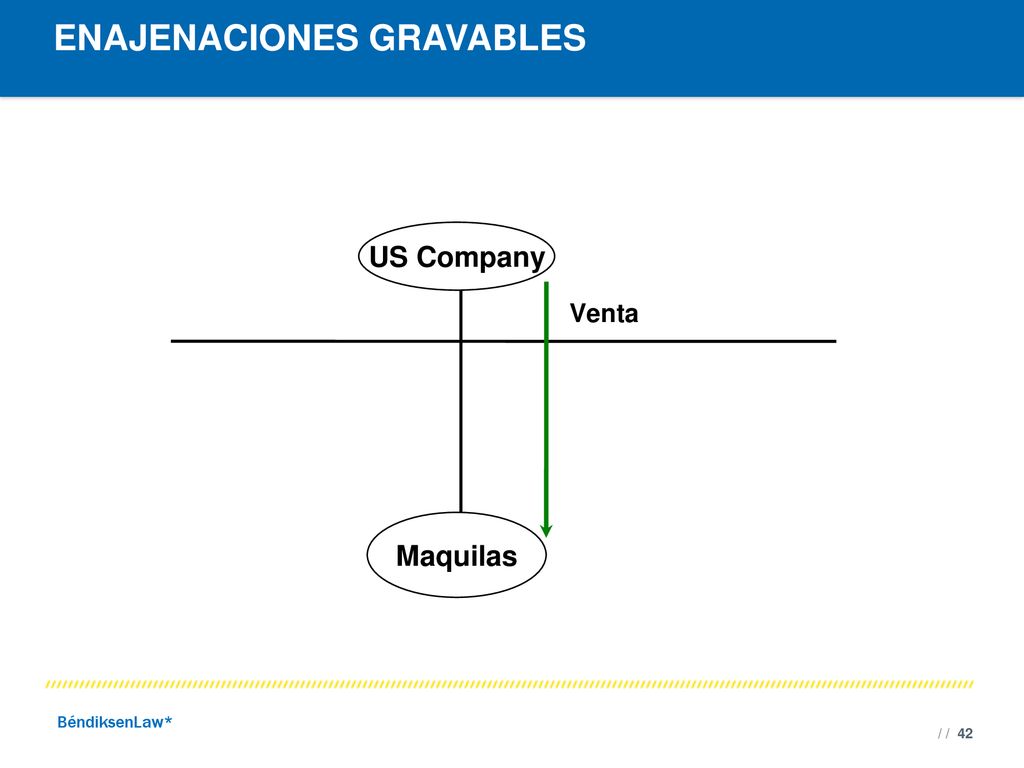 ENAJENACIONES GRAVABLES

US Company

Venta

Maquilas

BéndiksenLaw*

/ / 42